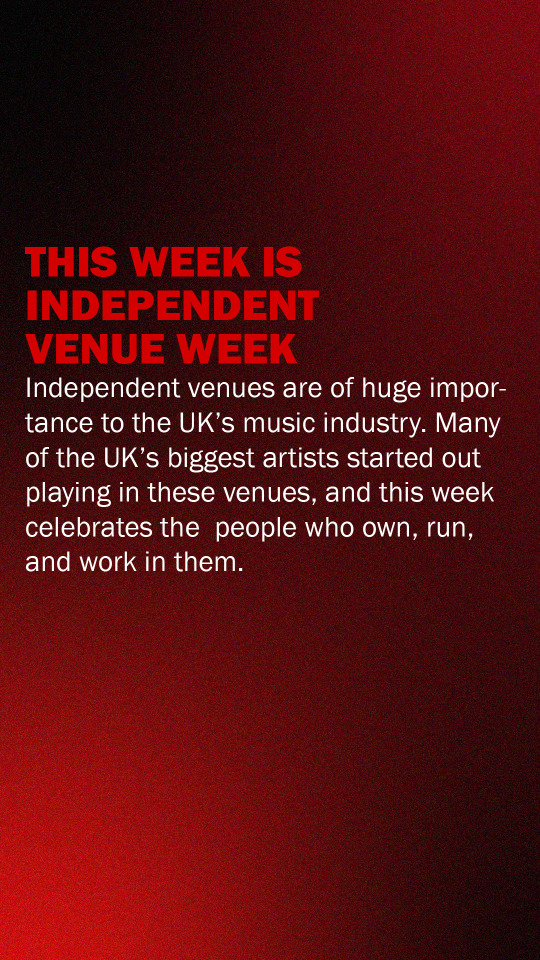 THIS WEEK IS INDEPENDENT VENUE WEEK

Independent venues are of huge importance to the UK's music industry. Many of the UK's biggest artists started out playing in these venues, and this week celebrates the people who own, run, and work in them.